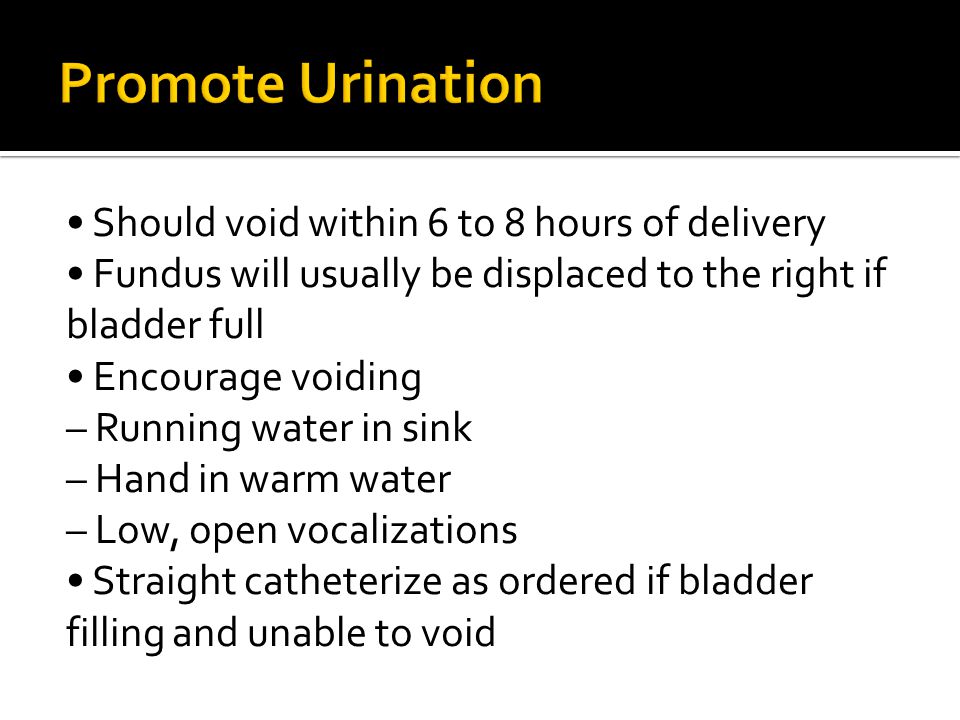 Promote Urination

• Should void within 6 to 8 hours of delivery
• Fundus will usually be displaced to the right if bladder full
• Encourage voiding
– Running water in sink
– Hand in warm water
– Low, open vocalizations
• Straight catheterize as ordered if bladder filling and unable to void